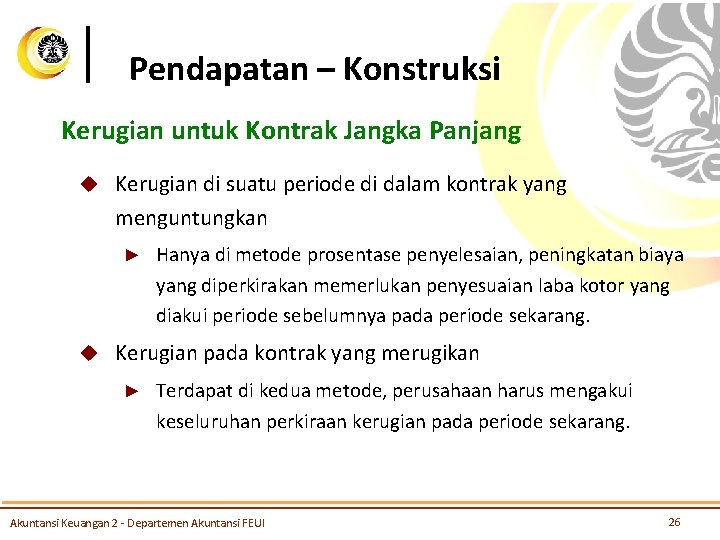 Pendapatan – Konstruksi

Kerugian untuk Kontrak Jangka Panjang

◆ Kerugian di suatu periode di dalam kontrak yang menguntungkan

► Hanya di metode prosentase penyelesaian, peningkatan biaya yang diperkirakan memerlukan penyesuaian laba kotor yang diakui periode sebelumnya pada periode sekarang.

◆ Kerugian pada kontrak yang merugikan

► Terdapat di kedua metode, perusahaan harus mengakui keseluruhan perkiraan kerugian pada periode sekarang.

Akuntansi Keuangan 2 - Departemen Akuntansi FEUI

26